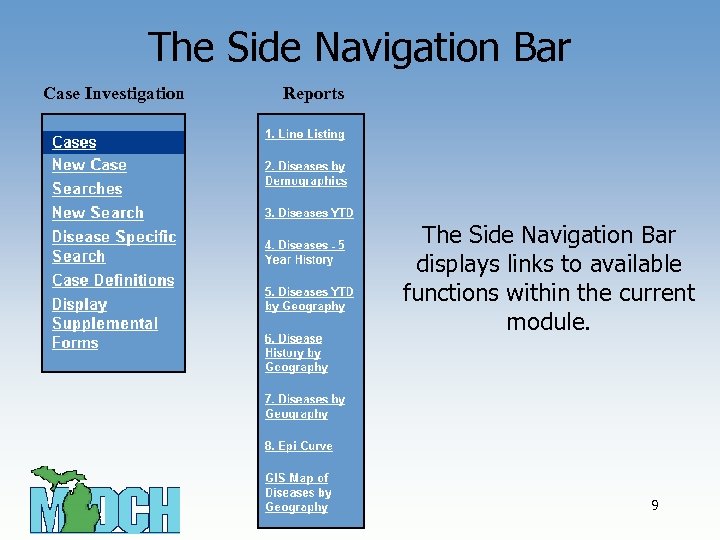 The Side Navigation Bar

Case Investigation

Cases
New Case
Searches
New Search
Disease Specific Search
Case Definitions
Display Supplemental Forms

Reports

1. Line Listing
2. Diseases by Demographics
3. Diseases YTD
4. Diseases - 5 Year History
5. Diseases YTD by Geography
6. Disease History by Geography
7. Diseases by Geography
8. Epi Curve
GIS Map of Diseases by Geography

The Side Navigation Bar displays links to available functions within the current module.

MDCH

9